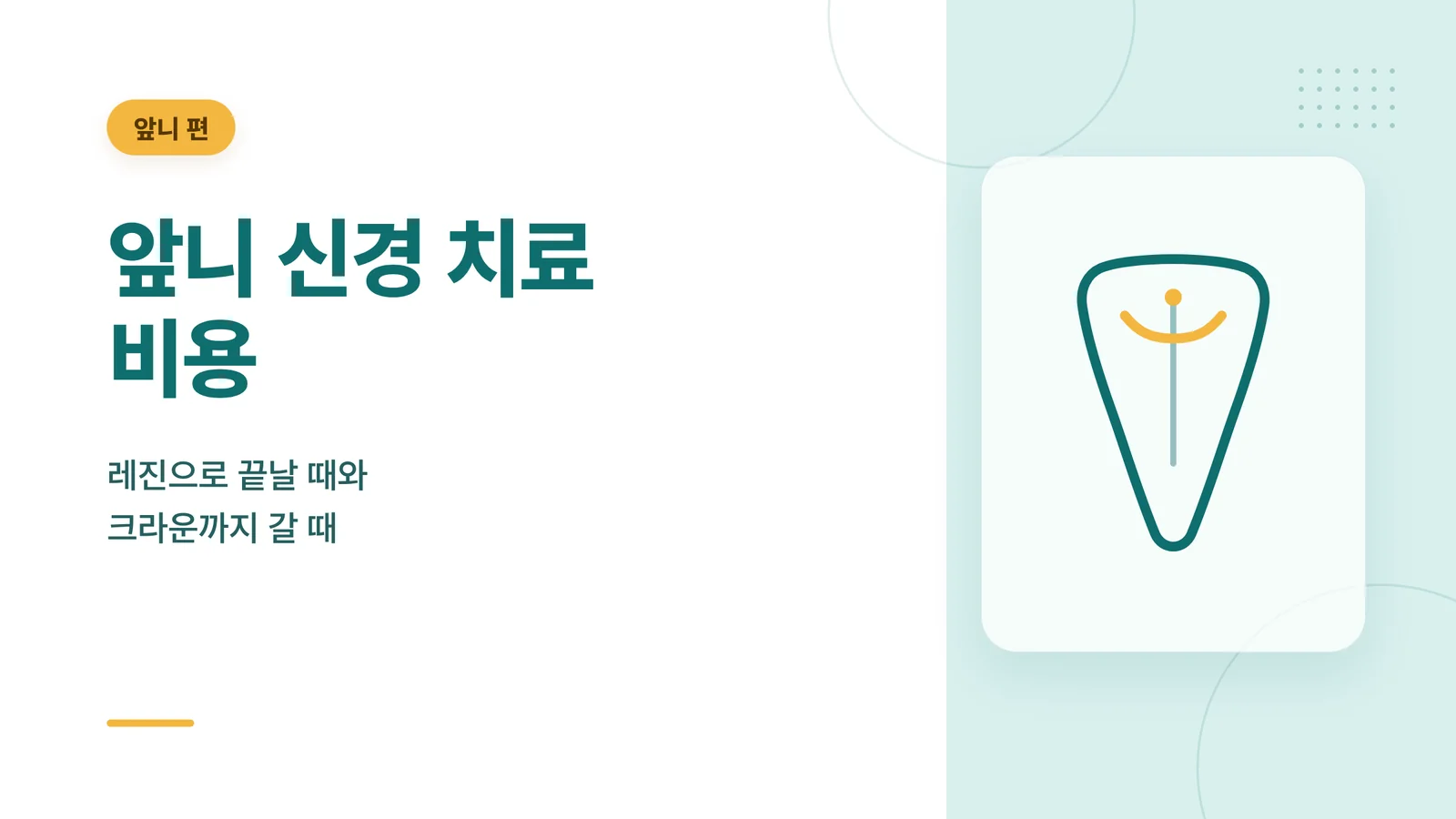 앞니 편

앞니 신경 치료 비용

레진으로 끝날 때와
크라운까지 갈 때